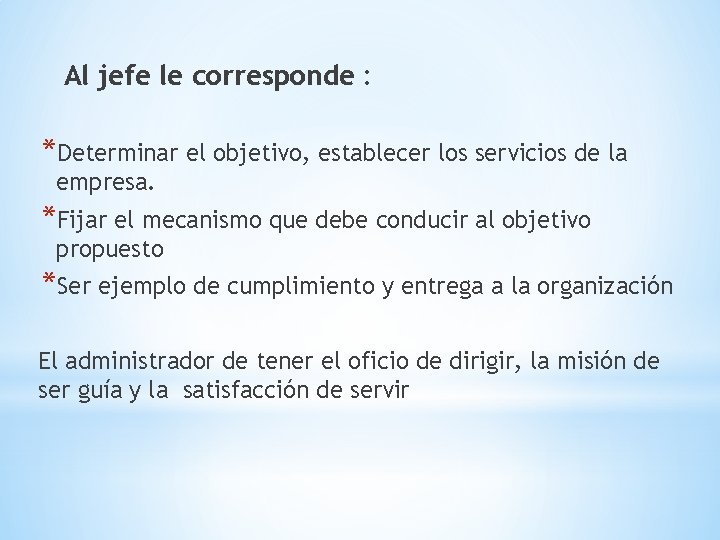 Al jefe le corresponde :

*Determinar el objetivo, establecer los servicios de la empresa.

*Fijar el mecanismo que debe conducir al objetivo propuesto

*Ser ejemplo de cumplimiento y entrega a la organización

El administrador de tener el oficio de dirigir, la misión de ser guía y la satisfacción de servir